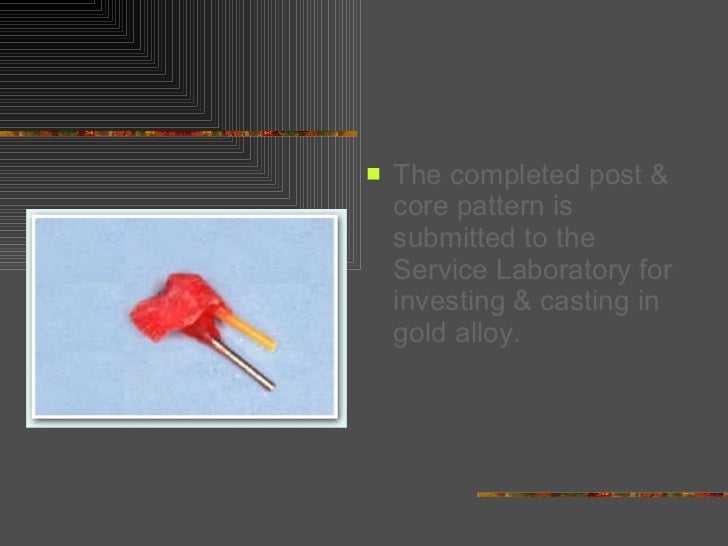 The completed post & core pattern is submitted to the Service Laboratory for investing & casting in gold alloy.